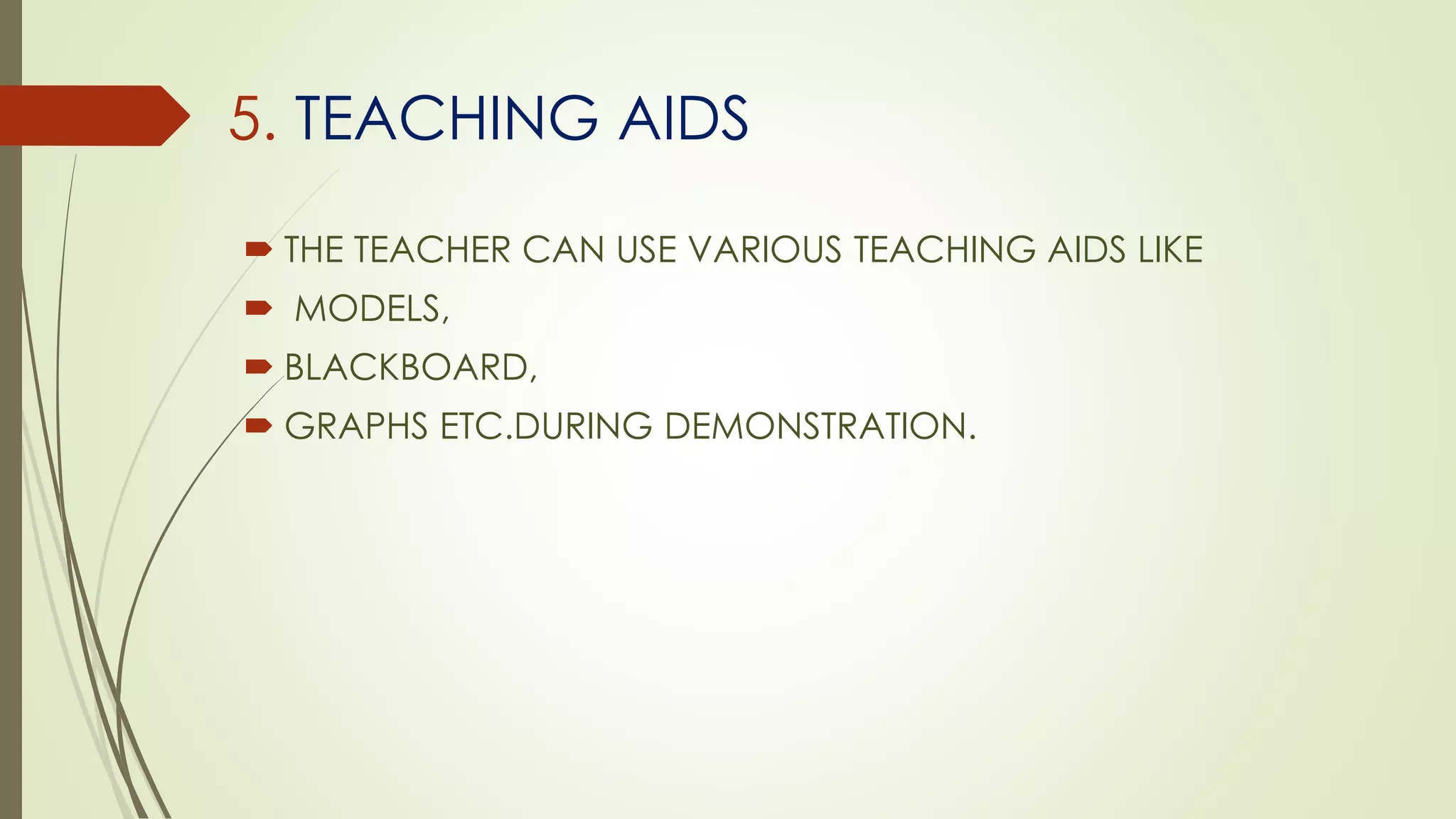 5. TEACHING AIDS

THE TEACHER CAN USE VARIOUS TEACHING AIDS LIKE

MODELS,

BLACKBOARD,

GRAPHS ETC.DURING DEMONSTRATION.